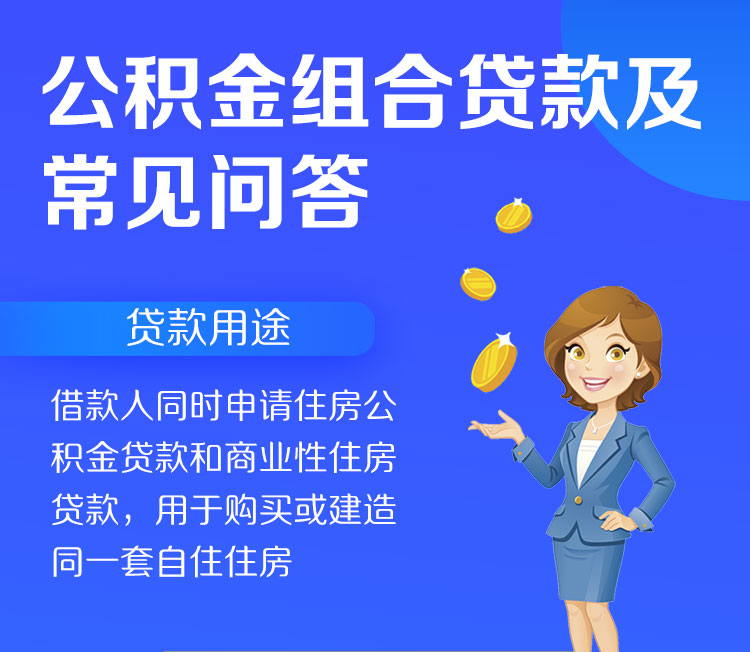 公积金组合贷款及常见问答

贷款用途

借款人同时申请住房公积金贷款和商业性住房贷款，用于购买或建造同一套自住住房